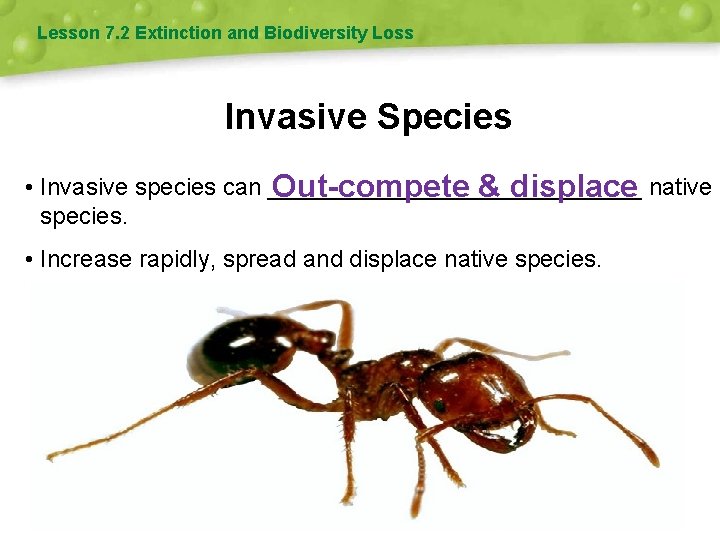 Lesson 7.2 Extinction and Biodiversity Loss

Invasive Species

• Invasive species can Out-compete & displace native species.

• Increase rapidly, spread and displace native species.